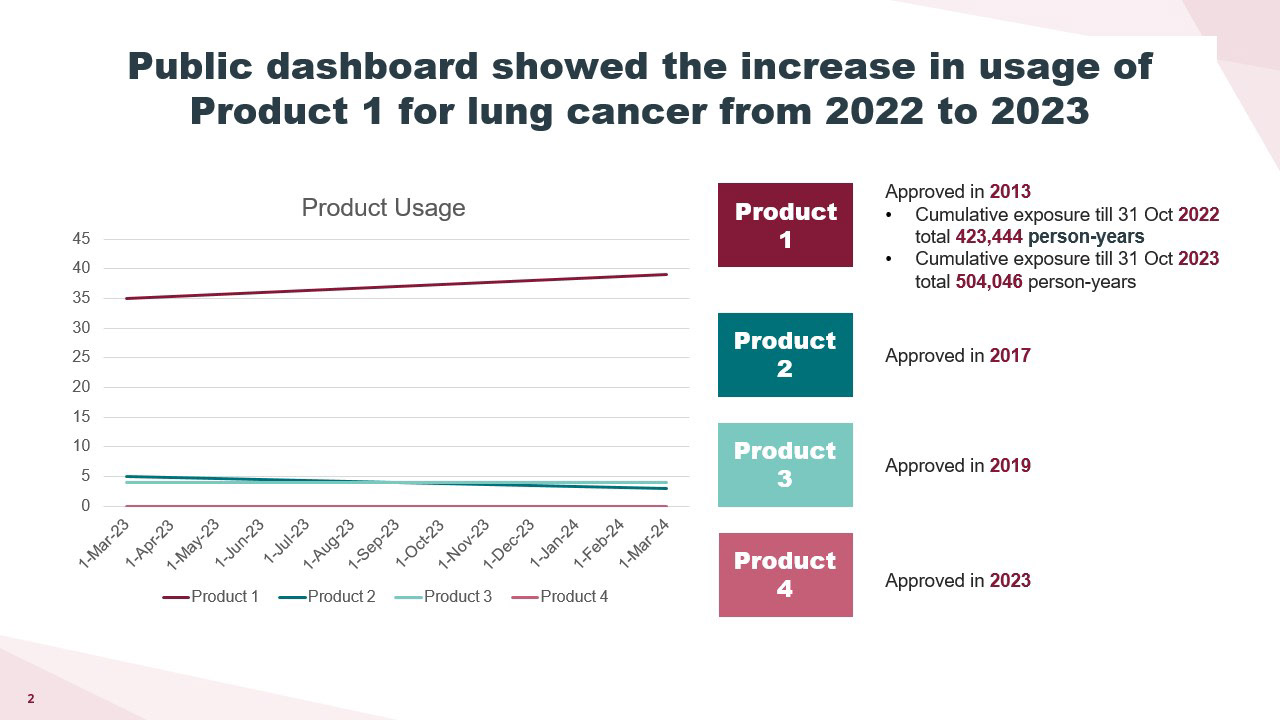 Public dashboard showed the increase in usage of Product 1 for lung cancer from 2022 to 2023

Product Usage

45
40
35
30
25
20
15
10
5
0

1-Mar-23 1-Apr-23 1-May-23 1-Jun-23 1-Jul-23 1-Aug-23 1-Sep-23 1-Oct-23 1-Nov-23 1-Dec-23 1-Jan-24 1-Feb-24 1-Mar-24

Product 1 Product 2 Product 3 Product 4

Product 1

Approved in 2013
• Cumulative exposure till 31 Oct 2022 total 423,444 person-years
• Cumulative exposure till 31 Oct 2023 total 504,046 person-years

Product 2

Approved in 2017

Product 3

Approved in 2019

Product 4

Approved in 2023

2